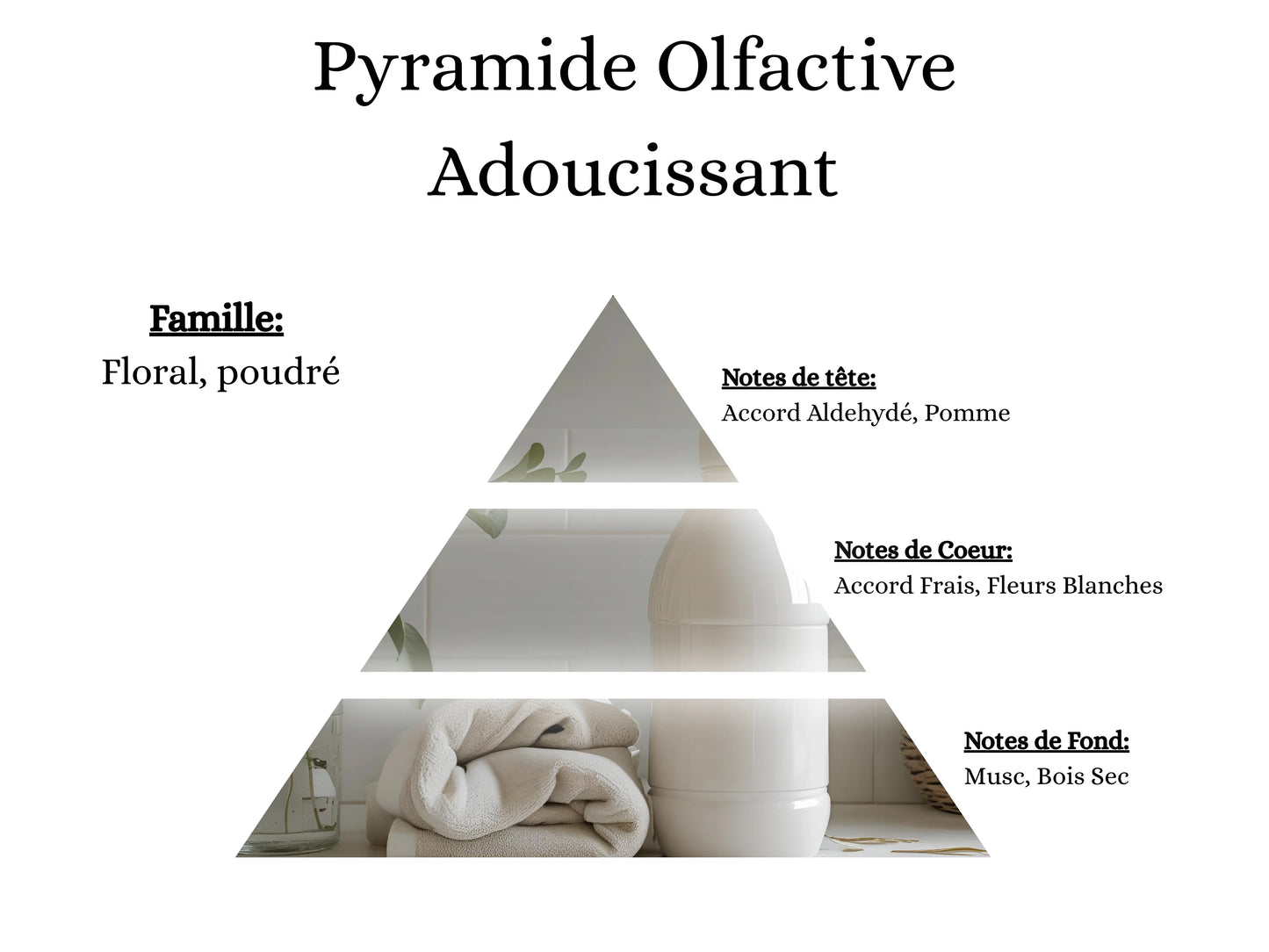 Pyramide Olfactive
Adoucissant

Famille:
Floral, poudré

Notes de tête:
Accord Aldehydé, Pomme

Notes de Coeur:
Accord Frais, Fleurs Blanches

Notes de Fond:
Musc, Bois Sec